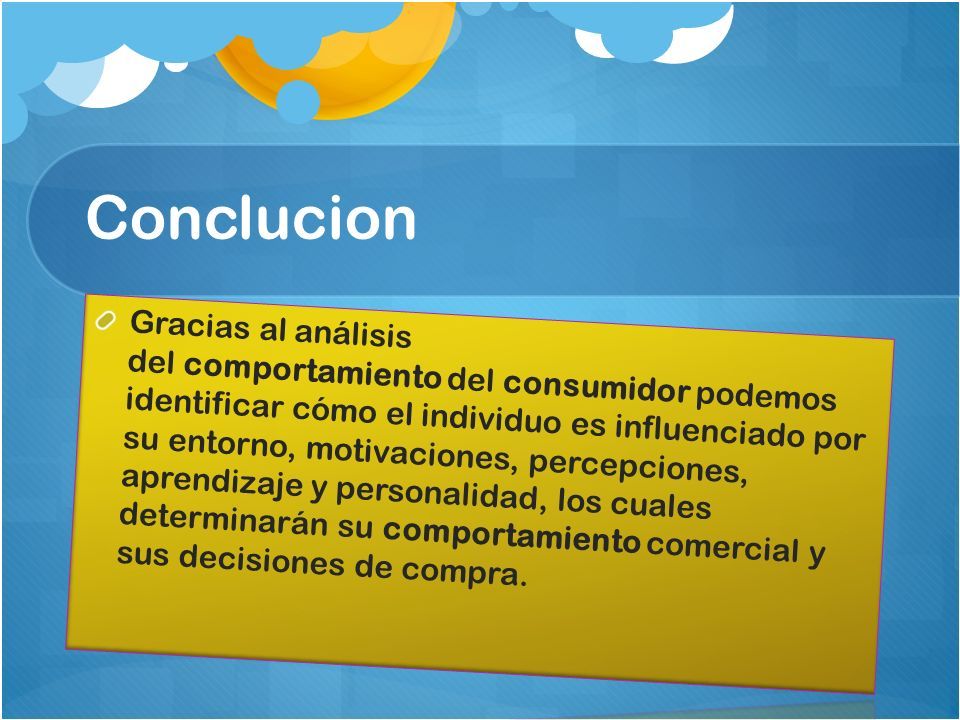 Conclucion

Gracias al análisis del comportamiento del consumidor podemos identificar cómo el individuo es influenciado por su entorno, motivaciones, percepciones, aprendizaje y personalidad, los cuales determinarán su comportamiento comercial y sus decisiones de compra.